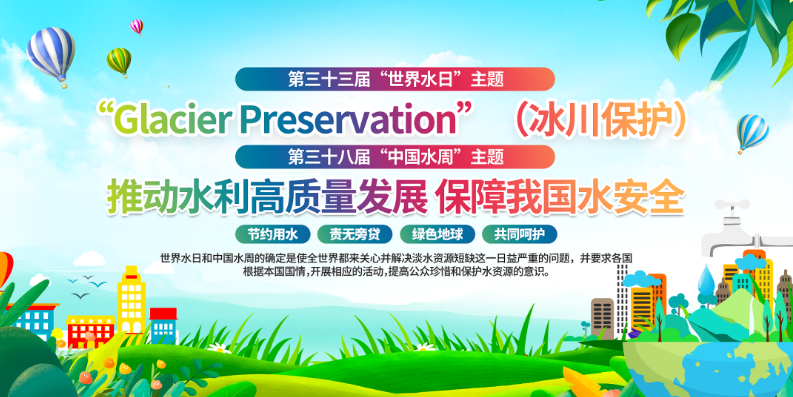 第三十三届“世界水日”主题

“Glacier Preservation” （冰川保护）

第三十八届“中国水周”主题

推动水利高质量发展 保障我国水安全

节约用水 责无旁贷 绿色地球 共同呵护

世界水日和中国水周的确定是使全世界都来关心并解决淡水资源短缺这一日益严重的问题，并要求各国根据本国国情，开展相应的活动，提高公众珍惜和保护水资源的意识。